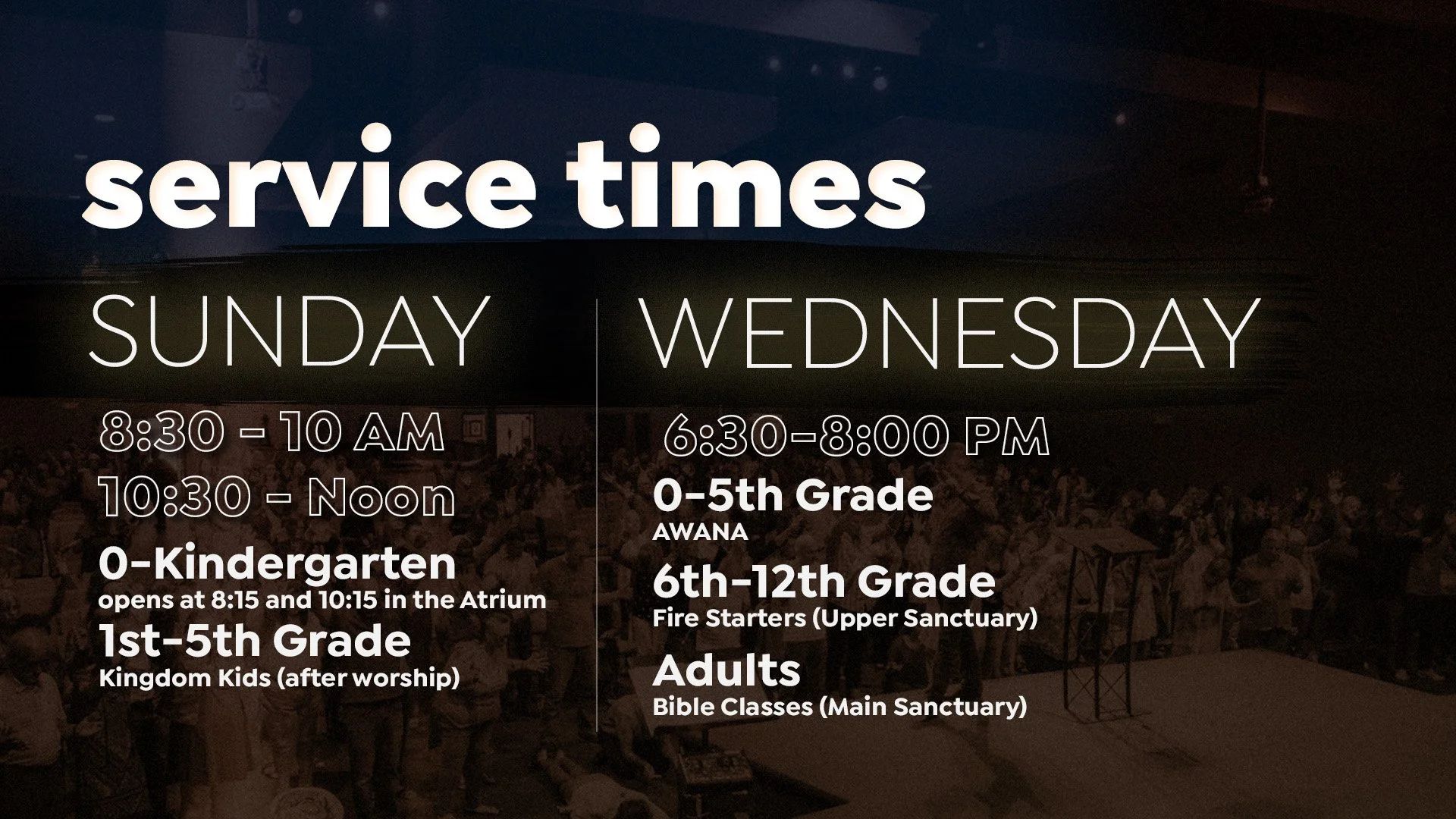 service times

SUNDAY

8:30 - 10 AM

10:30 - Noon

0-Kindergarten
opens at 8:15 and 10:15 in the Atrium

1st-5th Grade
Kingdom Kids (after worship)

WEDNESDAY

6:30-8:00 PM

0-5th Grade
AWANA

6th-12th Grade
Fire Starters (Upper Sanctuary)

Adults
Bible Classes (Main Sanctuary)